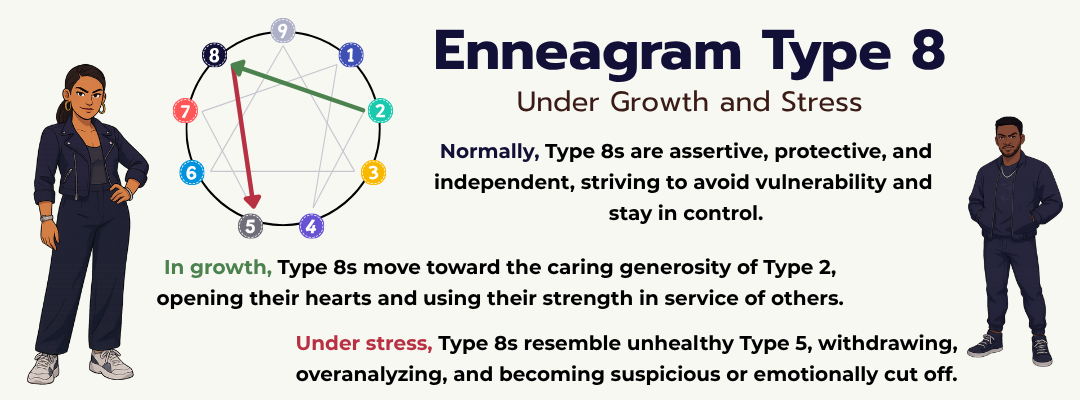 9
8
1
7
2
6
3
5
4

Enneagram Type 8

Under Growth and Stress

Normally, Type 8s are assertive, protective, and independent, striving to avoid vulnerability and stay in control.

In growth, Type 8s move toward the caring generosity of Type 2, opening their hearts and using their strength in service of others.

Under stress, Type 8s resemble unhealthy Type 5, withdrawing, overanalyzing, and becoming suspicious or emotionally cut off.